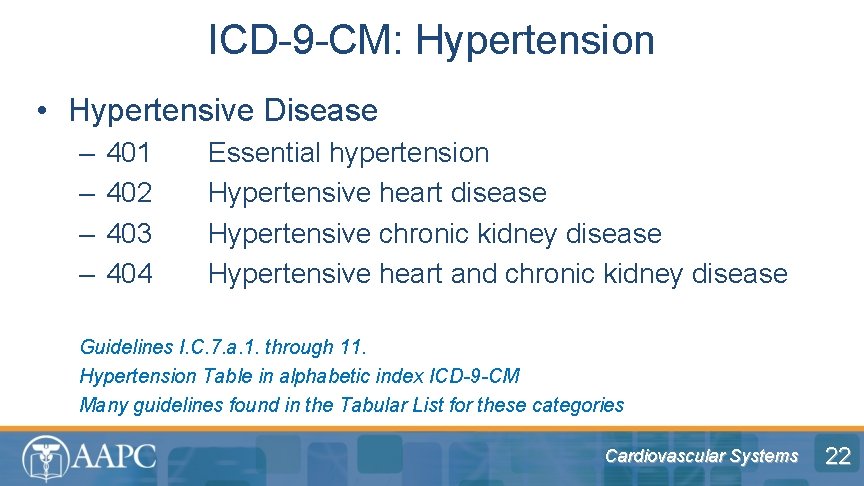 ICD-9-CM: Hypertension

• Hypertensive Disease
– 401 Essential hypertension
– 402 Hypertensive heart disease
– 403 Hypertensive chronic kidney disease
– 404 Hypertensive heart and chronic kidney disease

Guidelines I.C.7.a.1. through 11.
Hypertension Table in alphabetic index ICD-9-CM
Many guidelines found in the Tabular List for these categories

AAPC

Cardiovascular Systems 22